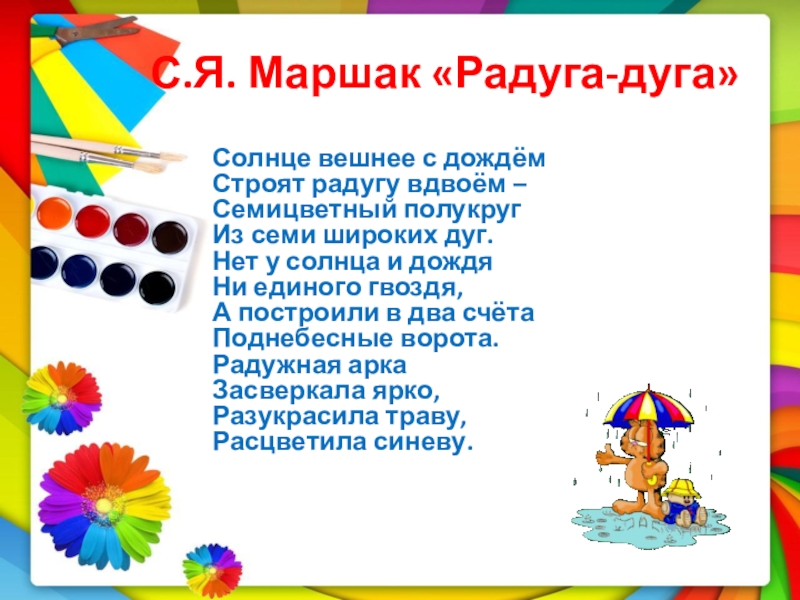 С.Я. Маршак «Радуга-дуга»

Солнце вешнее с дождём
Строят радугу вдвоём –
Семицветный полукруг
Из семи широких дуг.
Нет у солнца и дождя
Ни единого гвоздя,
А построили в два счёта
Поднебесные ворота.
Радужная арка
Засверкала ярко,
Разукрасила траву,
Расцветила синеву.